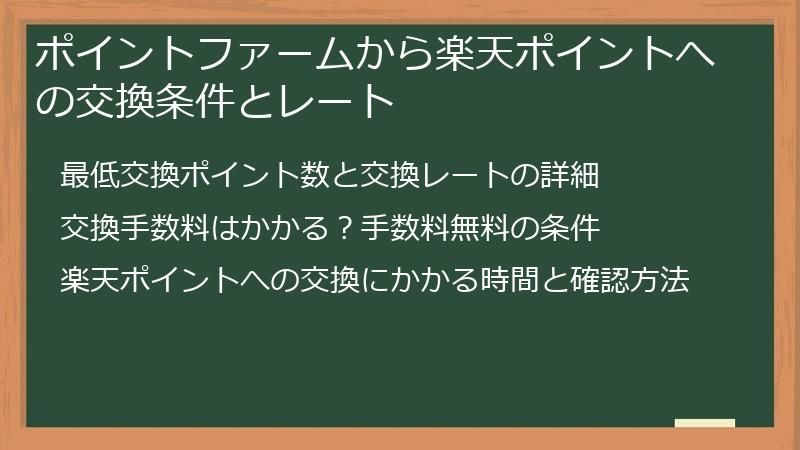 ポイントファームから楽天ポイントへの交換条件とレート

最低交換ポイント数と交換レートの詳細

交換手数料はかかる？手数料無料の条件

楽天ポイントへの交換にかかる時間と確認方法